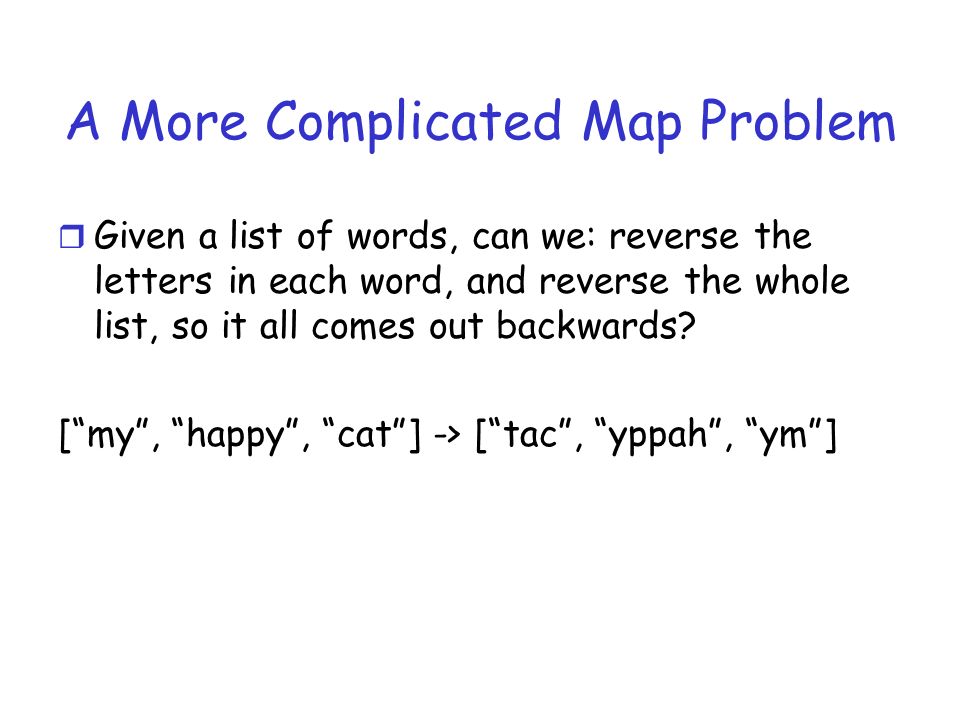 A More Complicated Map Problem

Given a list of words, can we: reverse the letters in each word, and reverse the whole list, so it all comes out backwards?

[“my”, “happy”, “cat”] -> [“tac”, “yppah”, “ym”]